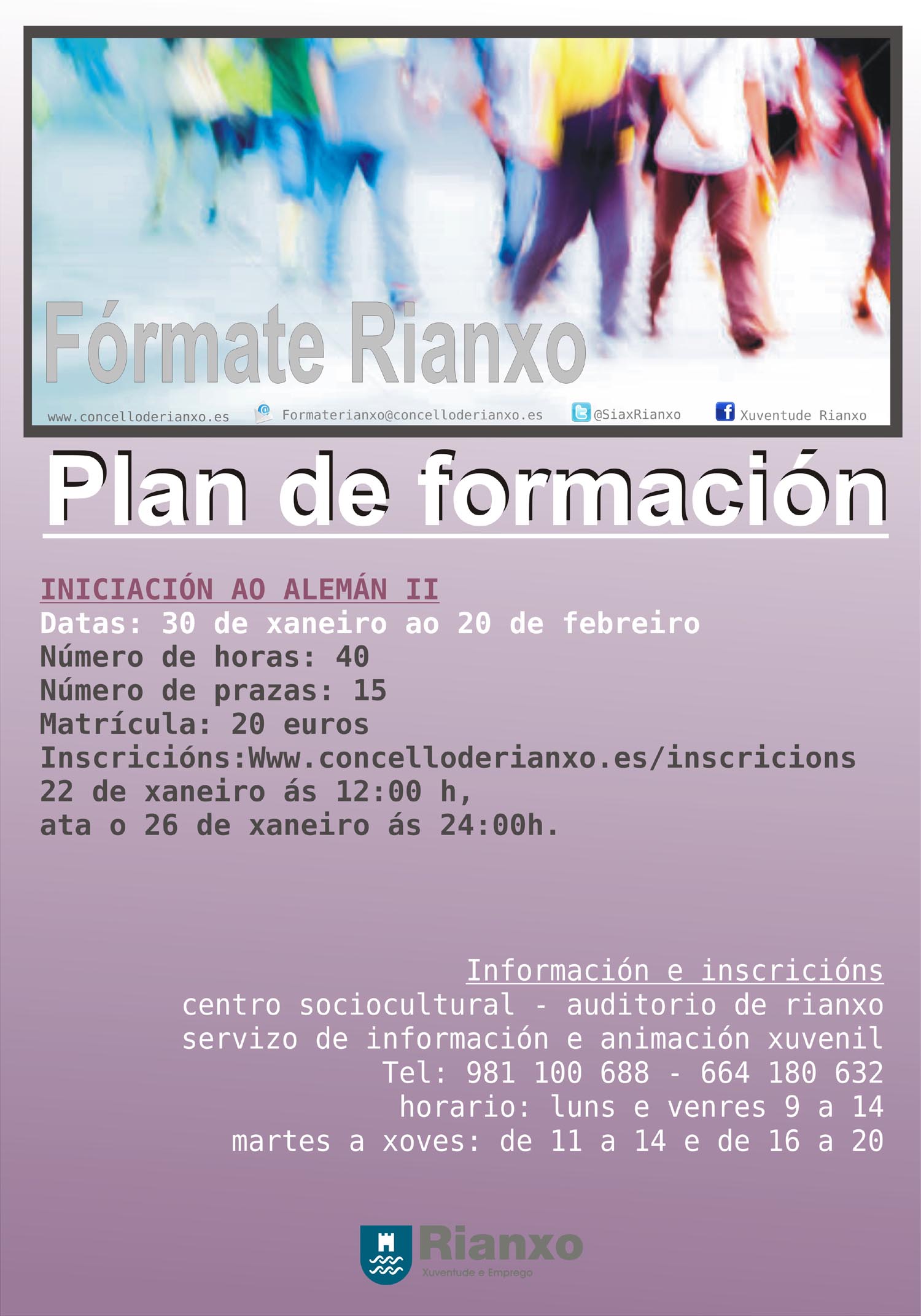 Fórmate Rianxo

www.concelloderianxo.es Formaterianxo@concelloderianxo.es @SiaxRianxo Xuventude Rianxo

Plan de formación

INICIACIÓN AO ALEMÁN II
Datas: 30 de xaneiro ao 20 de febreiro
Número de horas: 40
Número de prazas: 15
Matrícula: 20 euros
Inscricións:Www.concelloderianxo.es/inscricions
22 de xaneiro ás 12:00 h,
ata o 26 de xaneiro ás 24:00h.

Información e inscricións
centro sociocultural - auditorio de rianxo
servizo de información e animación xuvenil
Tel: 981 100 688 - 664 180 632
horario: luns e venres 9 a 14
martes a xoves: de 11 a 14 e de 16 a 20

Rianxo
Xuventude e Emprego